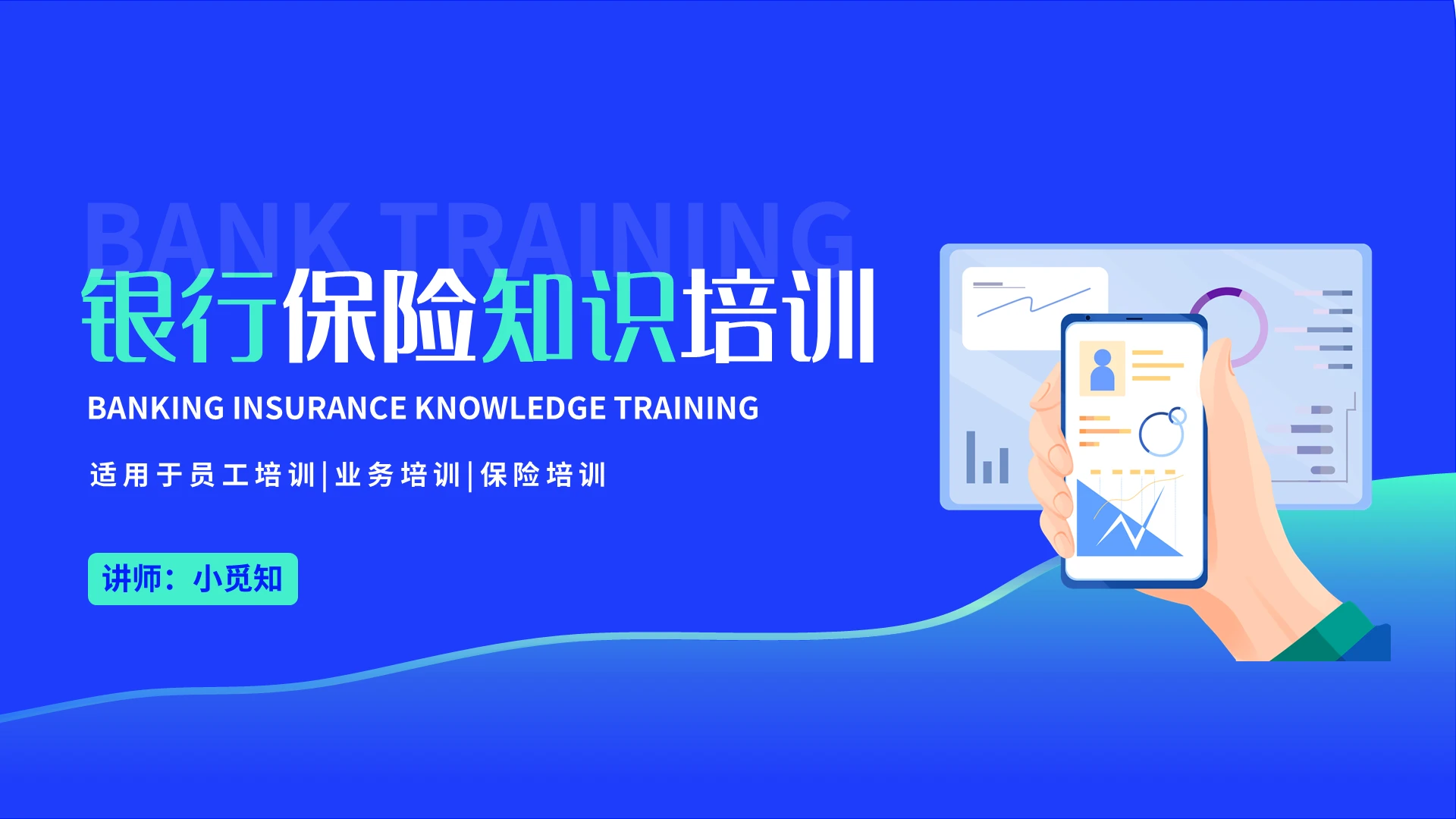 BANK TRAINING

银行保险知识培训

BANKING INSURANCE KNOWLEDGE TRAINING

适用于员工培训|业务培训|保险培训

讲师：小觅知